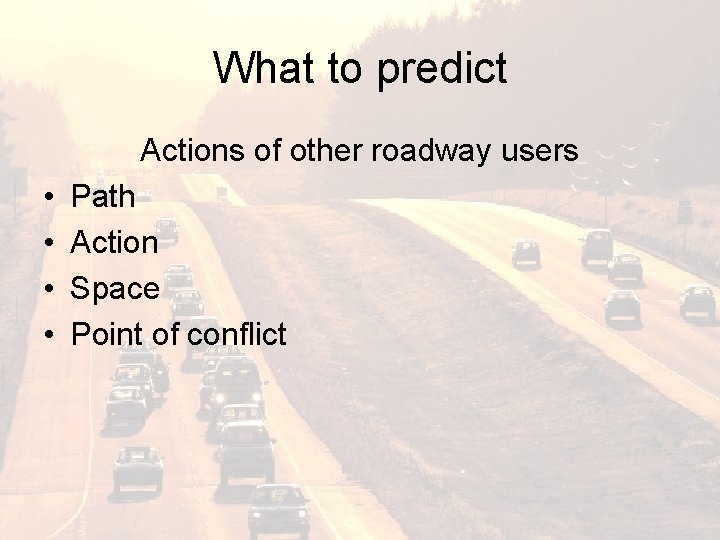 What to predict

Actions of other roadway users

• Path
• Action
• Space
• Point of conflict